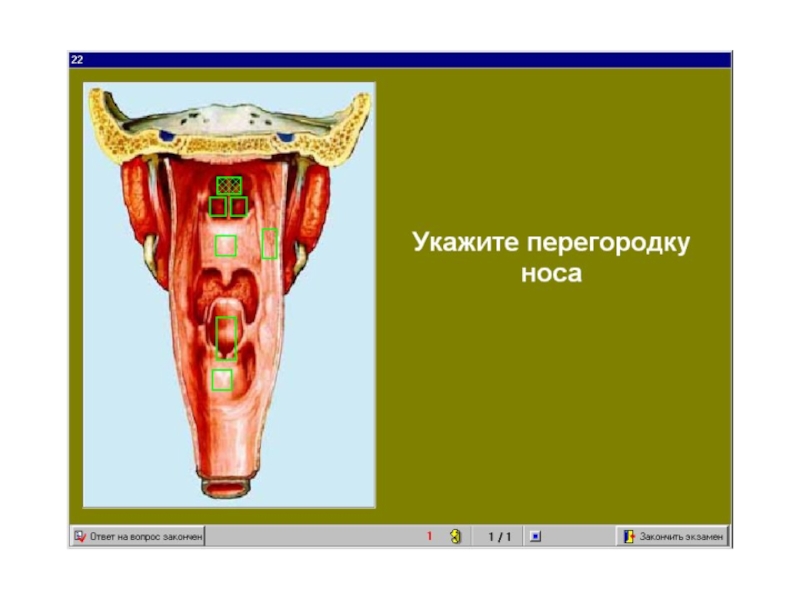 22

Укажите перегородку носа

Ответ на вопрос закончен

1

1 / 1

Закончить экзамен